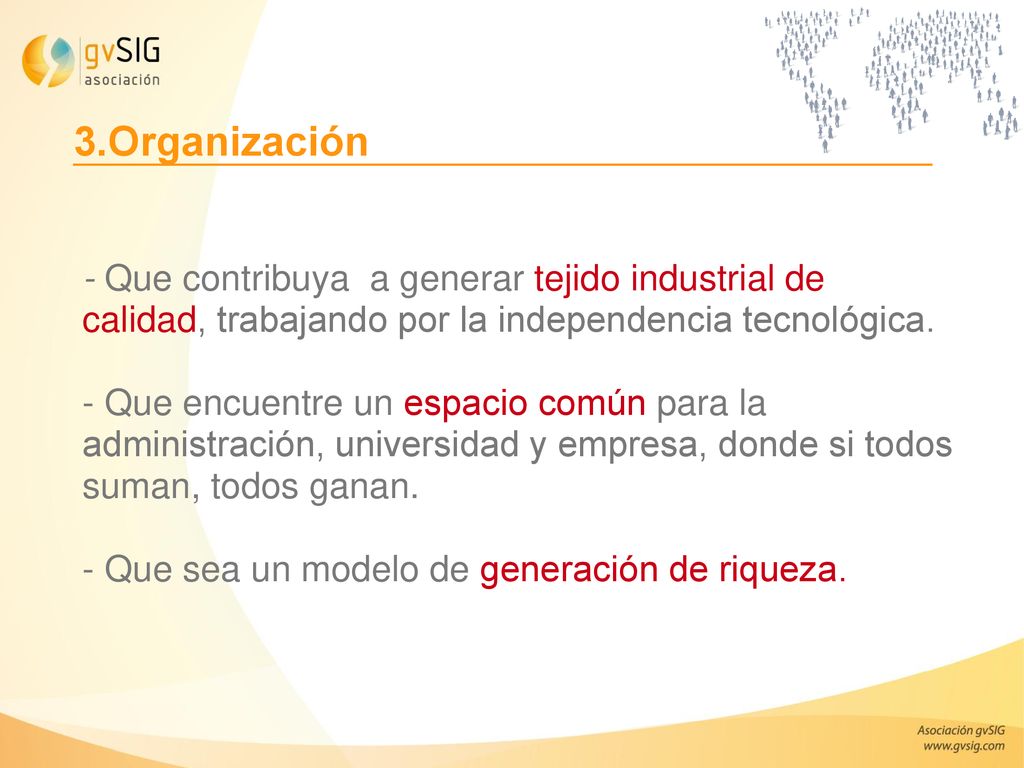 gvSIG
asociación

3.Organización

- Que contribuya a generar tejido industrial de calidad, trabajando por la independencia tecnológica.

- Que encuentre un espacio común para la administración, universidad y empresa, donde si todos suman, todos ganan.

- Que sea un modelo de generación de riqueza.

Asociación gvSIG
www.gvsig.com